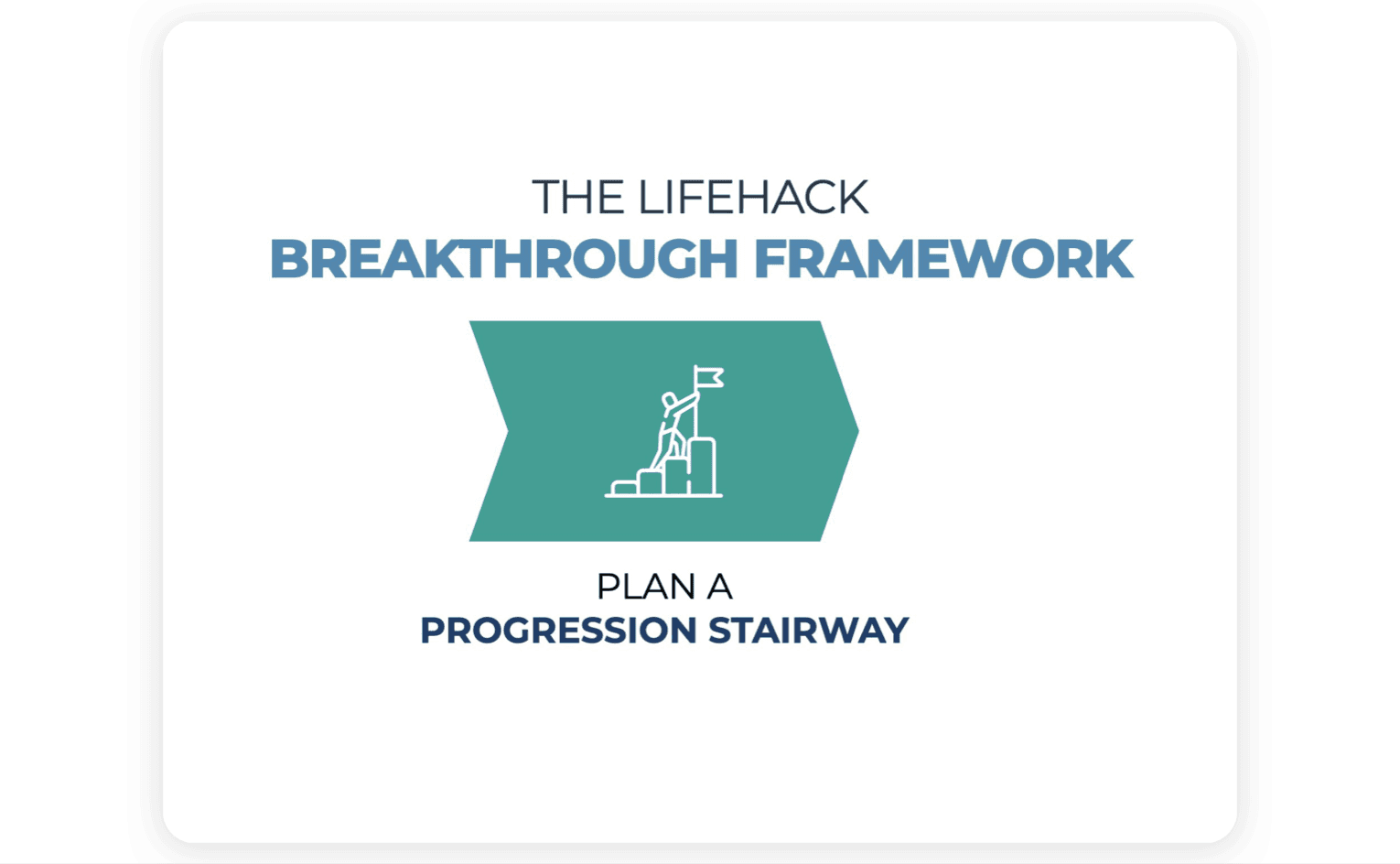 THE LIFEHACK
BREAKTHROUGH FRAMEWORK

PLAN A
PROGRESSION STAIRWAY